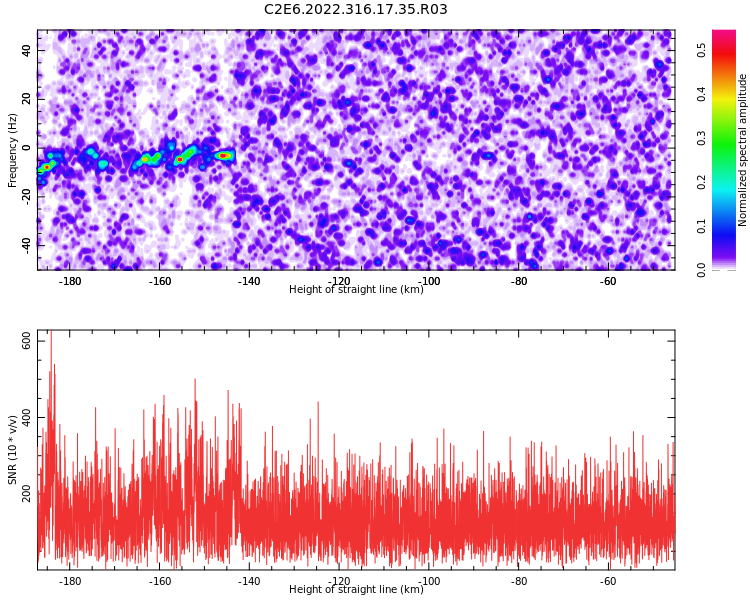 C2E6.2022.316.17.35.R03

Frequency (Hz)
40
20
0
-20
-40
-180
-160
-140
-120
-100
-80
-60
Height of straight line (km)

Normalized spectral amplitude
0.0
0.1
0.2
0.3
0.4
0.5

SNR (10 * v/v)
600
400
200
-180
-160
-140
-120
-100
-80
-60
Height of straight line (km)